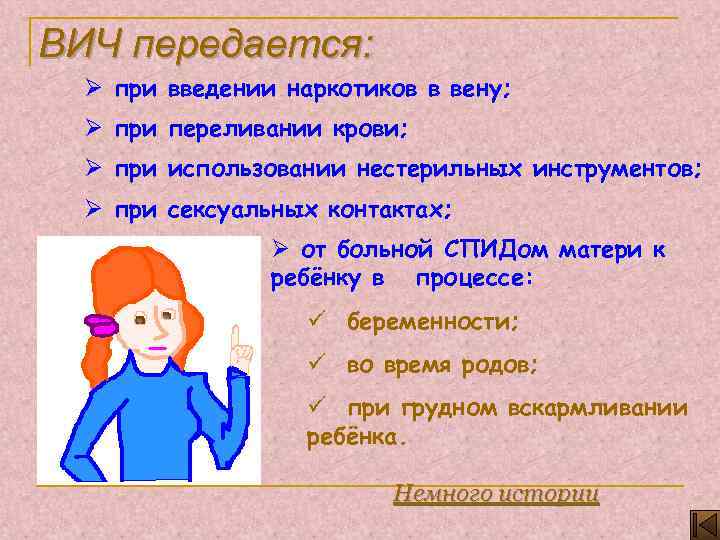 ВИЧ передается:

➢ при введении наркотиков в вену;

➢ при переливании крови;

➢ при использовании нестерильных инструментов;

➢ при сексуальных контактах;

➢ от больной СПИДом матери к ребёнку в процессе:

✓ беременности;

✓ во время родов;

✓ при грудном вскармливании ребёнка.

Немного истории